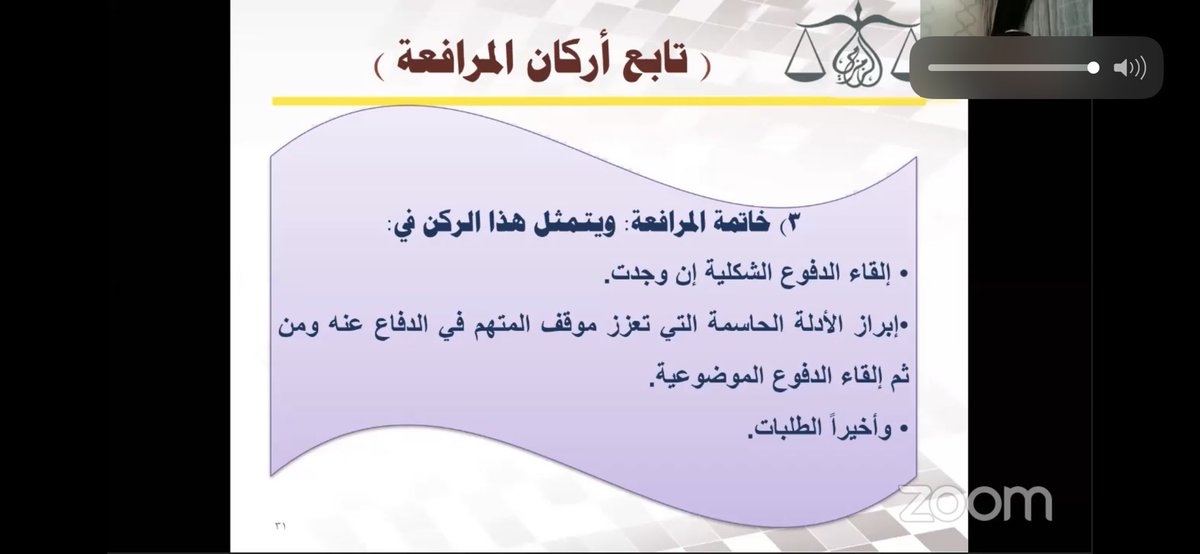 ( تابع أركان المرافعة )

٣) خاتمة المرافعة: ويتمثل هذا الركن في:

• إلقاء الدفوع الشكلية إن وجدت.

•إبراز الأدلة الحاسمة التي تعزز موقف المتهم في الدفاع عنه ومن ثم إلقاء الدفوع الموضوعية.

• وأخيراً الطلبات.

٣١

zoom